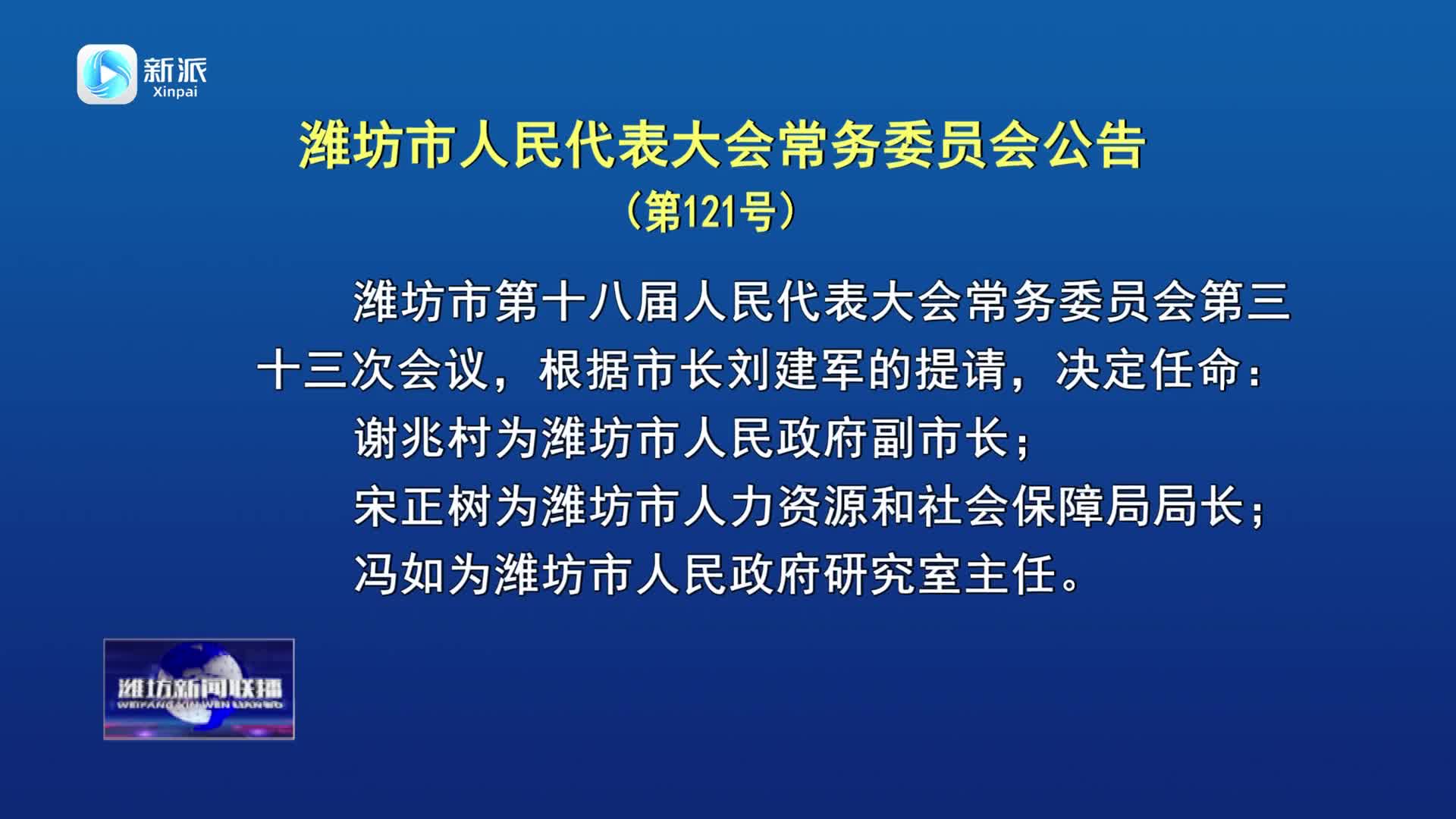 新派
Xinpai

潍坊市人民代表大会常务委员会公告
（第121号）

潍坊市第十八届人民代表大会常务委员会第三十三次会议，根据市长刘建军的提请，决定任命：

谢兆村为潍坊市人民政府副市长；

宋正树为潍坊市人力资源和社会保障局局长；

冯如为潍坊市人民政府研究室主任。

潍坊新闻联播
WEIFANG XIN WEN LIAN BO